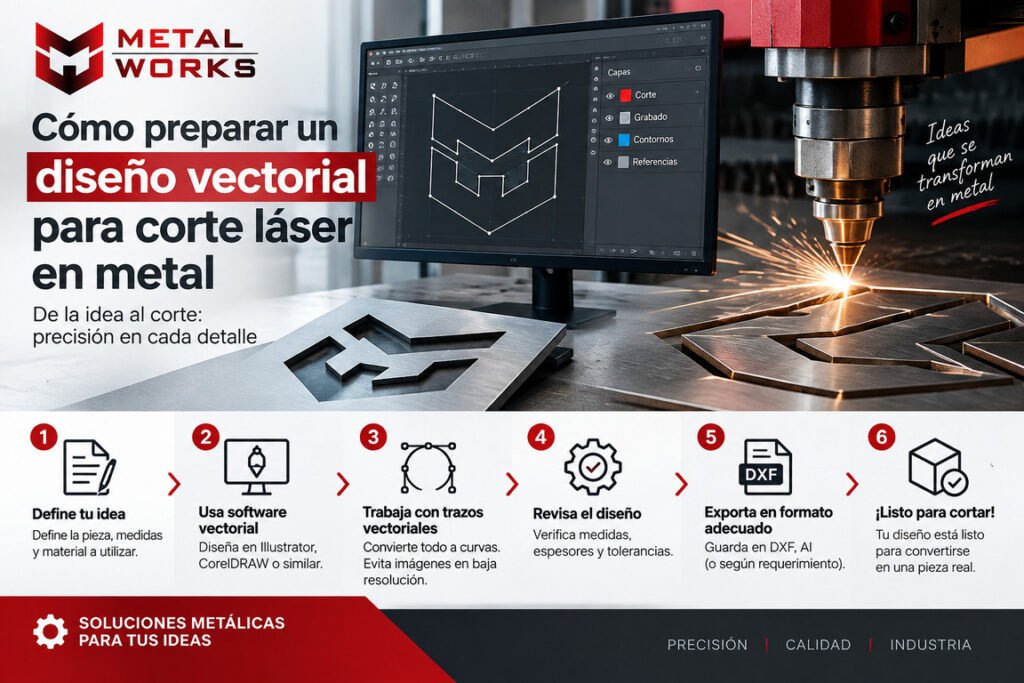 METAL WORKS

Cómo preparar un diseño vectorial para corte láser en metal

De la idea al corte: precisión en cada detalle

Capas
Corte
Grabado
Contornos
Referencias

Ideas que se transforman en metal

1
Define tu idea
Define la pieza, medidas y material a utilizar.

2
Usa software vectorial
Diseña en Illustrator, CorelDRAW o similar.

3
Trabaja con trazos vectoriales
Convierte todo a curvas. Evita imágenes en baja resolución.

4
Revisa el diseño
Verifica medidas, espesores y tolerancias.

5
DXF
Exporta en formato adecuado
Guarda en DXF, AI (o según requerimiento).

6
¡Listo para cortar!
Tu diseño está listo para convertirse en una pieza real.

SOLUCIONES METÁLICAS PARA TUS IDEAS

PRECISIÓN | CALIDAD | INDUSTRIA